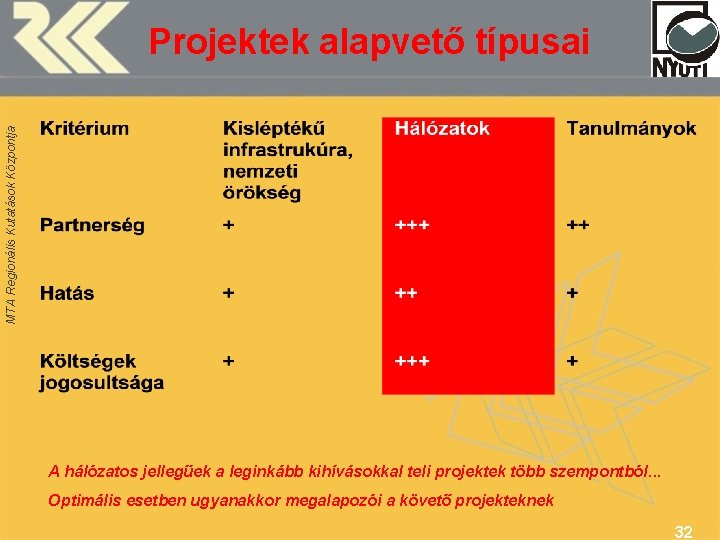 Projektek alapvető típusai

NYUTI

MTA Regionális Kutatások Központja

| Kritérium | Kisléptékű infrastrukúra, nemzeti örökség | Hálózatok | Tanulmányok |
|---|---|---|---|
| Partnerség | + | +++ | ++ |
| Hatás | + | ++ | + |
| Költségek jogosultsága | + | +++ | + |

A hálózatos jellegűek a leginkább kihívásokkal teli projektek több szempontból...

Optimális esetben ugyanakkor megalapozói a követő projekteknek

32